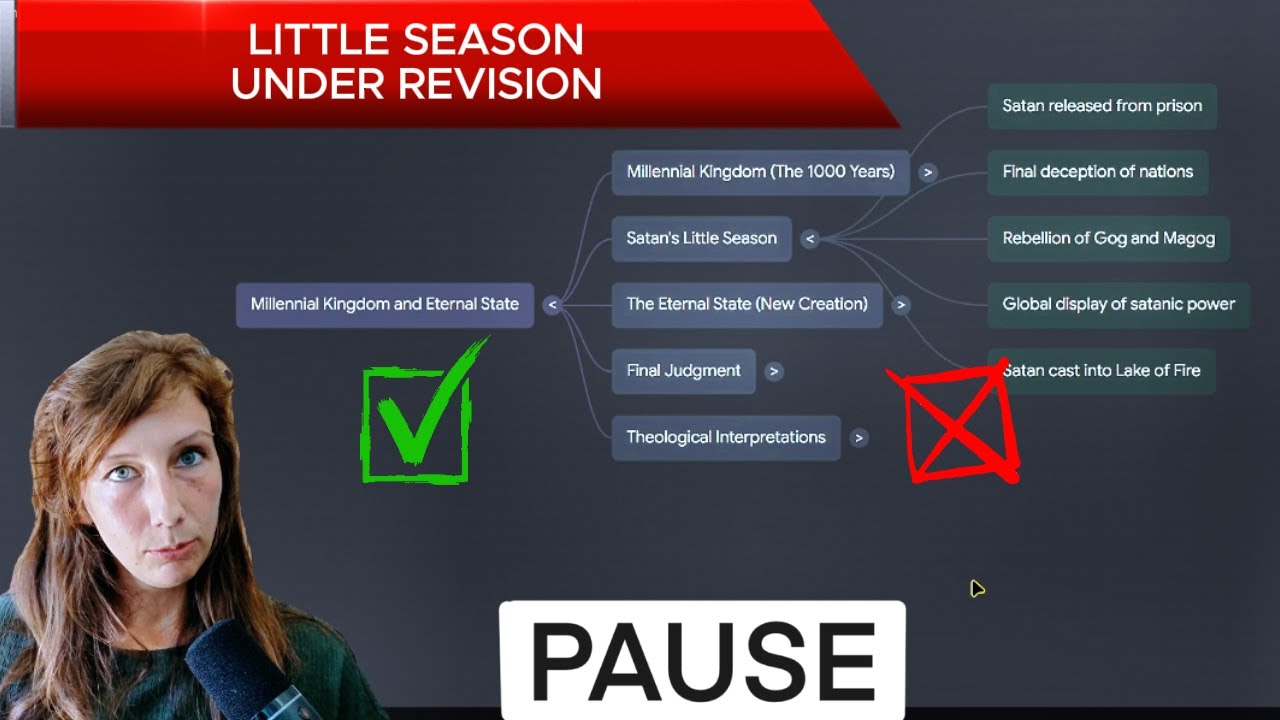 LITTLE SEASON
UNDER REVISION

Millennial Kingdom and Eternal State <

Millennial Kingdom (The 1000 Years) >

Satan's Little Season <

The Eternal State (New Creation) >

Final Judgment >

Theological Interpretations >

Satan released from prison

Final deception of nations

Rebellion of Gog and Magog

Global display of satanic power

Satan cast into Lake of Fire

PAUSE